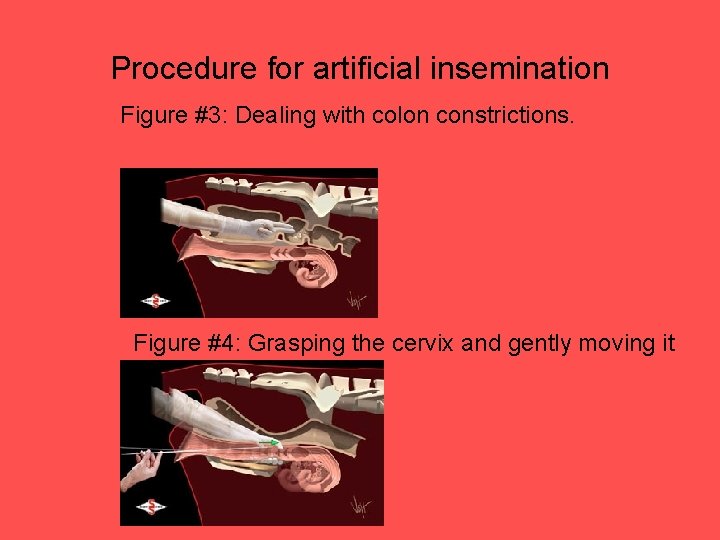 Procedure for artificial insemination

Figure #3: Dealing with colon constrictions.

Figure #4: Grasping the cervix and gently moving it